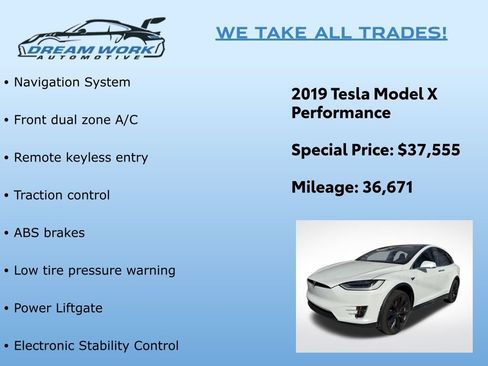 DREAM WORK
AUTOMOTIVE

WE TAKE ALL TRADES!

• Navigation System

• Front dual zone A/C

• Remote keyless entry

• Traction control

• ABS brakes

• Low tire pressure warning

• Power Liftgate

• Electronic Stability Control

2019 Tesla Model X Performance

Special Price: $37,555

Mileage: 36,671